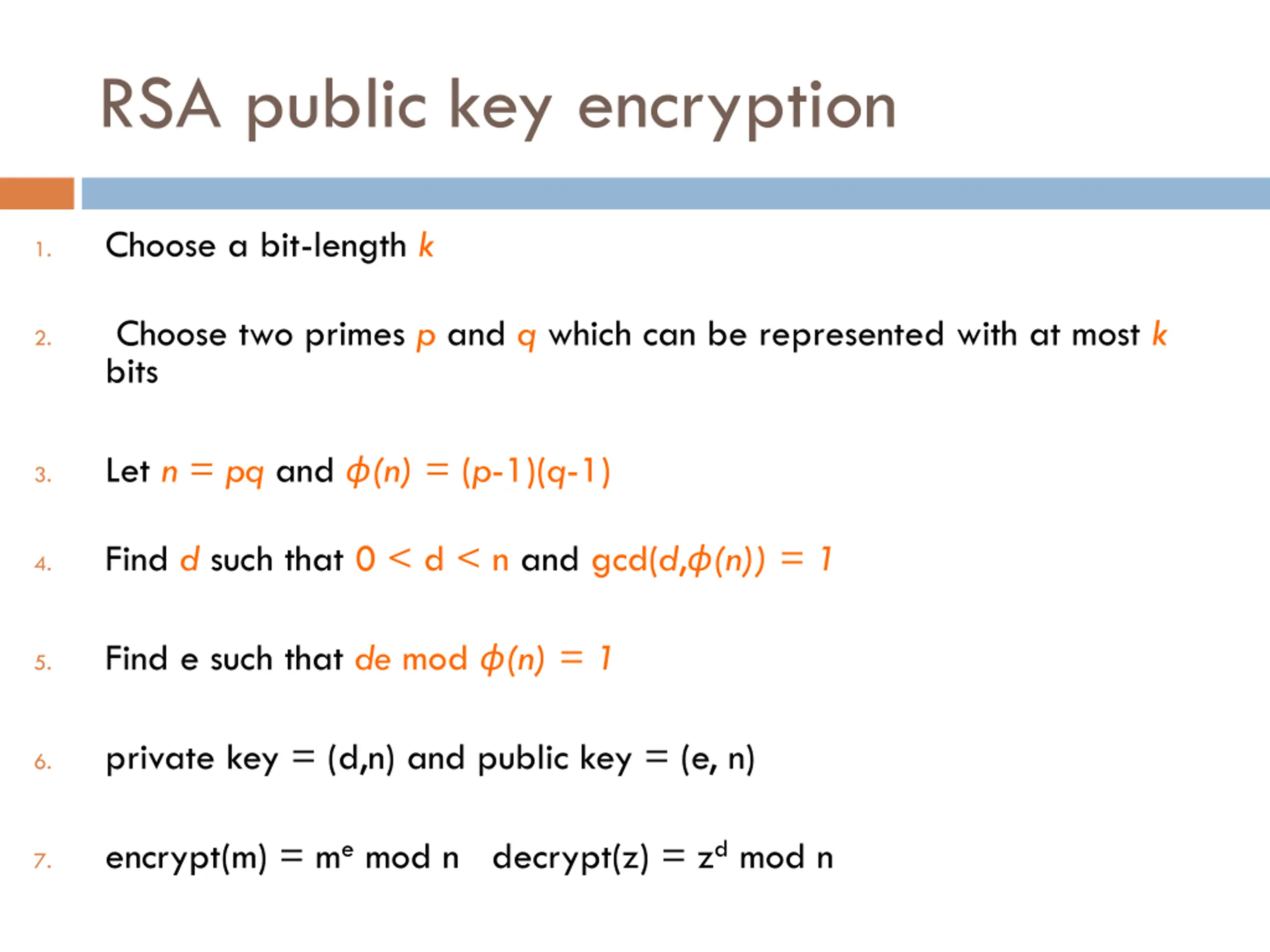 RSA public key encryption

1. Choose a bit-length $k$

2. Choose two primes $p$ and $q$ which can be represented with at most $k$ bits

3. Let $n = pq$ and $\phi(n) = (p-1)(q-1)$

4. Find $d$ such that $0 < d < n$ and $gcd(d,\phi(n)) = 1$

5. Find e such that $de \bmod \phi(n) = 1$

6. private key = (d,n) and public key = (e, n)

7. encrypt(m) = $m^e$ mod n   decrypt(z) = $z^d$ mod n